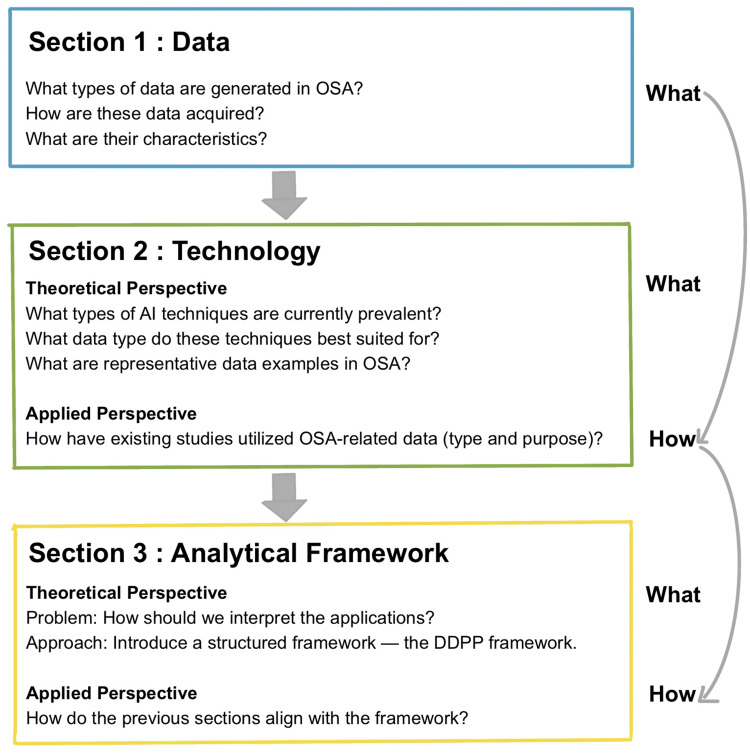 Section 1 : Data

What types of data are generated in OSA?
How are these data acquired?
What are their characteristics?

What

Section 2 : Technology

Theoretical Perspective
What types of AI techniques are currently prevalent?
What data type do these techniques best suited for?
What are representative data examples in OSA?

What

Applied Perspective
How have existing studies utilized OSA-related data (type and purpose)?

How

Section 3 : Analytical Framework

Theoretical Perspective
Problem: How should we interpret the applications?
Approach: Introduce a structured framework — the DDPP framework.

What

Applied Perspective
How do the previous sections align with the framework?

How